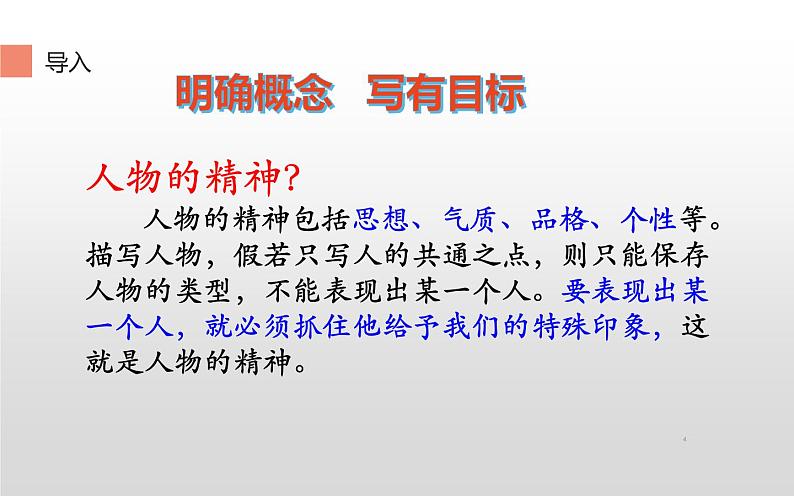 导入

明确概念 写有目标

人物的精神?

人物的精神包括思想、气质、品格、个性等。描写人物，假若只写人的共通之点，则只能保存人物的类型，不能表现出某一个人。要表现出某一个人，就必须抓住他给予我们的特殊印象，这就是人物的精神。

4